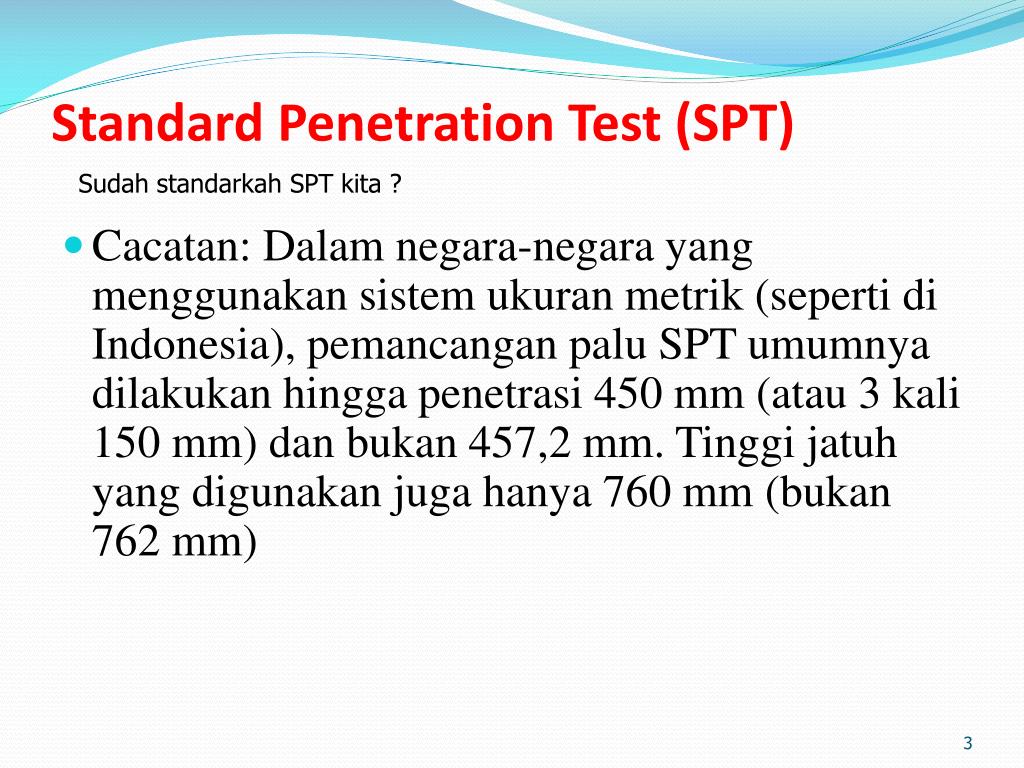 Standard Penetration Test (SPT)

Sudah standarkah SPT kita ?

Cacatan: Dalam negara-negara yang menggunakan sistem ukuran metrik (seperti di Indonesia), pemancangan palu SPT umumnya dilakukan hingga penetrasi 450 mm (atau 3 kali 150 mm) dan bukan 457,2 mm. Tinggi jatuh yang digunakan juga hanya 760 mm (bukan 762 mm)

3